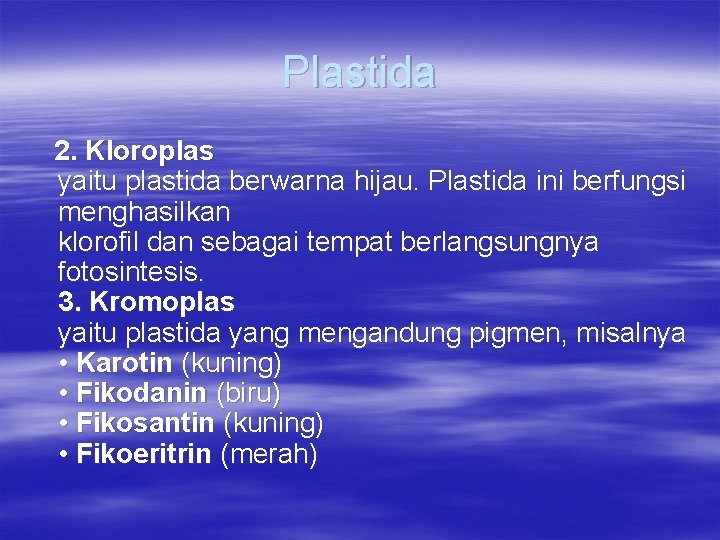 Plastida

2. Kloroplas
yaitu plastida berwarna hijau. Plastida ini berfungsi menghasilkan klorofil dan sebagai tempat berlangsungnya fotosintesis.
3. Kromoplas
yaitu plastida yang mengandung pigmen, misalnya
• Karotin (kuning)
• Fikodanin (biru)
• Fikosantin (kuning)
• Fikoeritrin (merah)